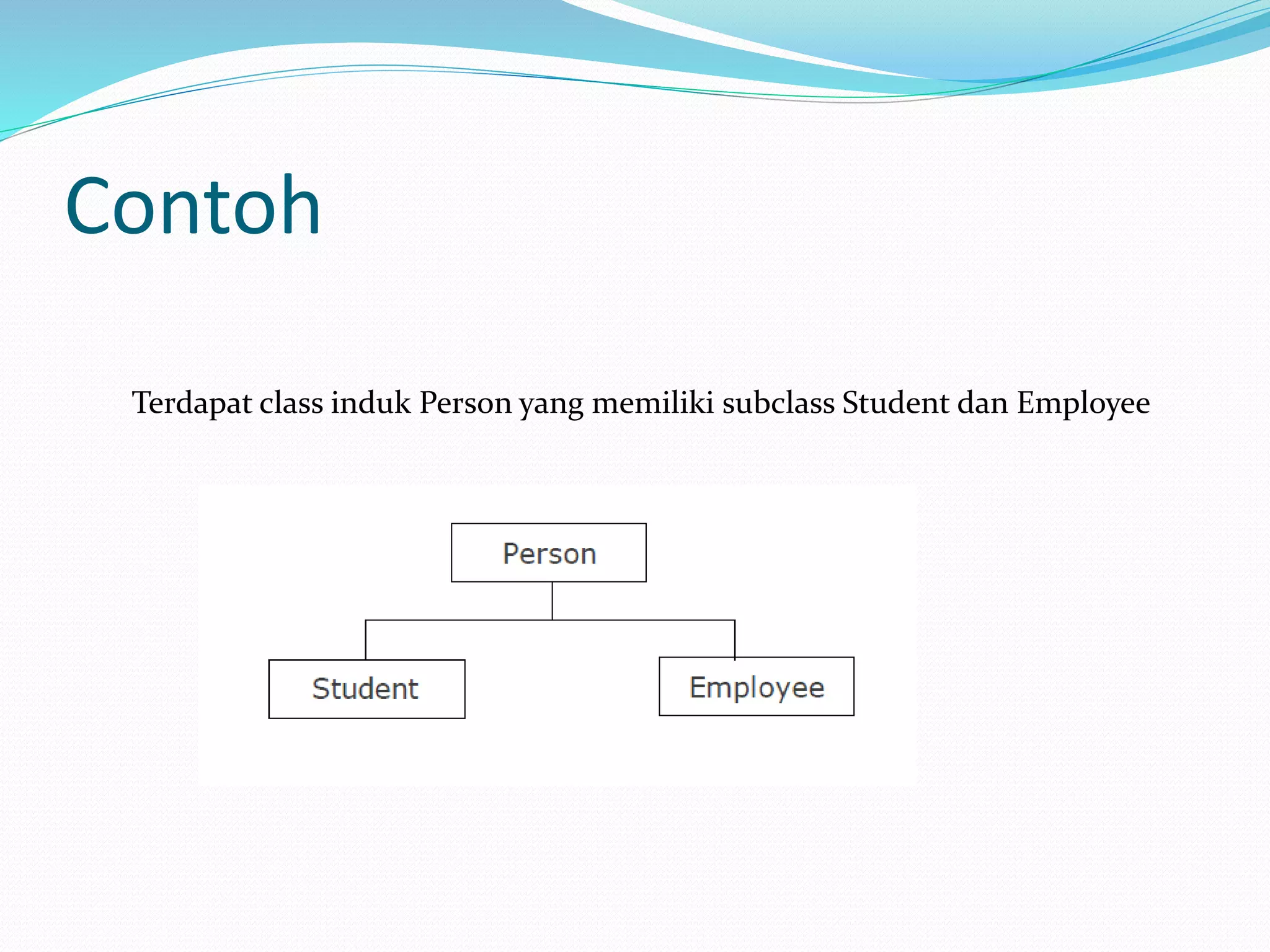 Contoh

Terdapat class induk Person yang memiliki subclass Student dan Employee

Person

Student

Employee